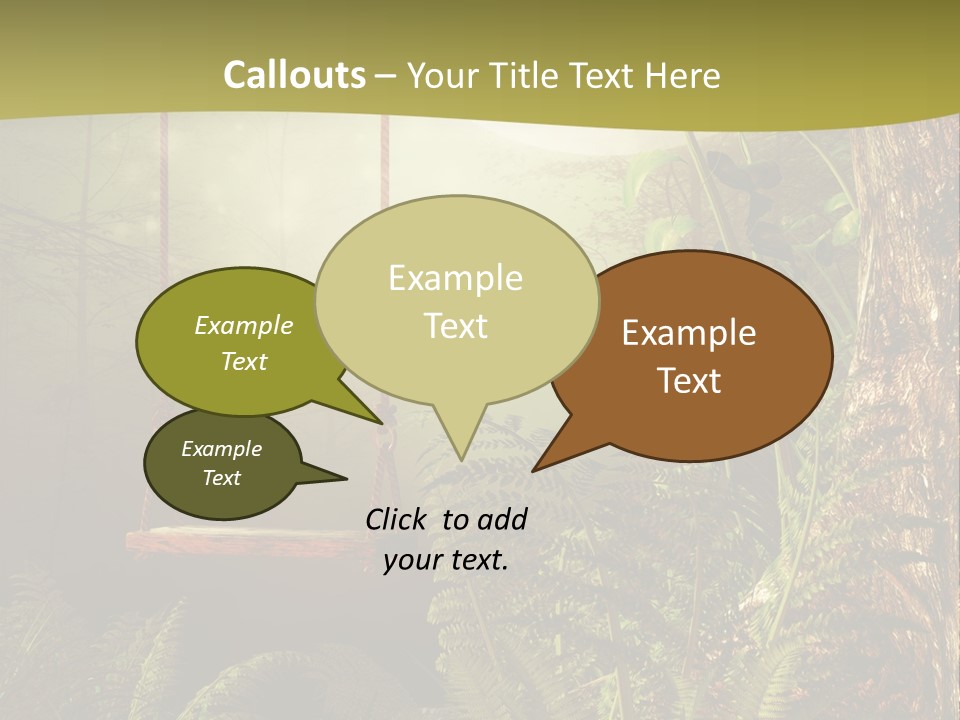 Callouts – Your Title Text Here

Example Text

Example Text

Example Text

Example Text

Click to add your text.